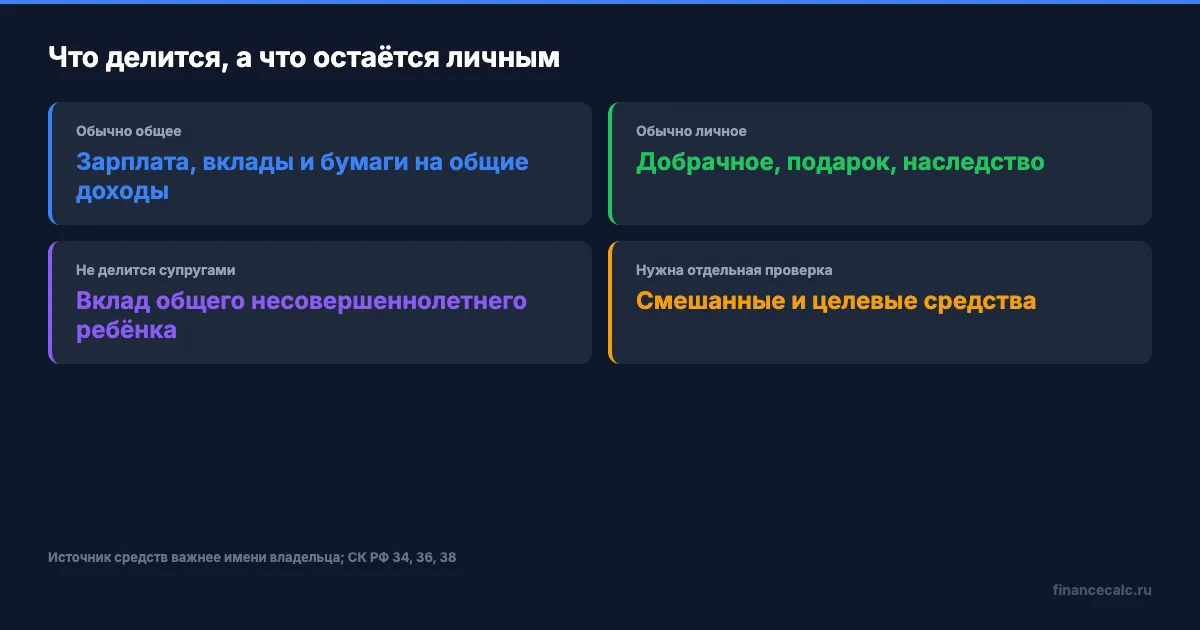 Что делится, а что остаётся личным

Обычно общее
Зарплата, вклады и бумаги на общие доходы

Обычно личное
Добрачное, подарок, наследство

Не делится супругами
Вклад общего несовершеннолетнего ребёнка

Нужна отдельная проверка
Смешанные и целевые средства

Источник средств важнее имени владельца; СК РФ 34, 36, 38

financecalc.ru